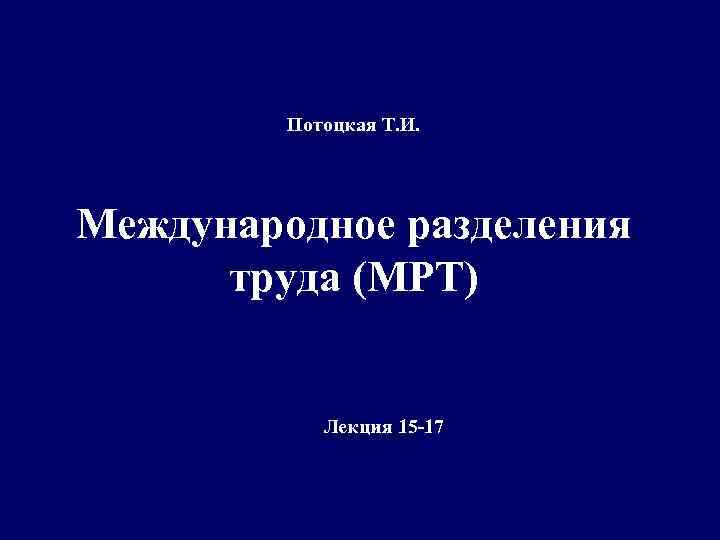 Потоцкая Т.И.

Международное разделения труда (МРТ)

Лекция 15-17